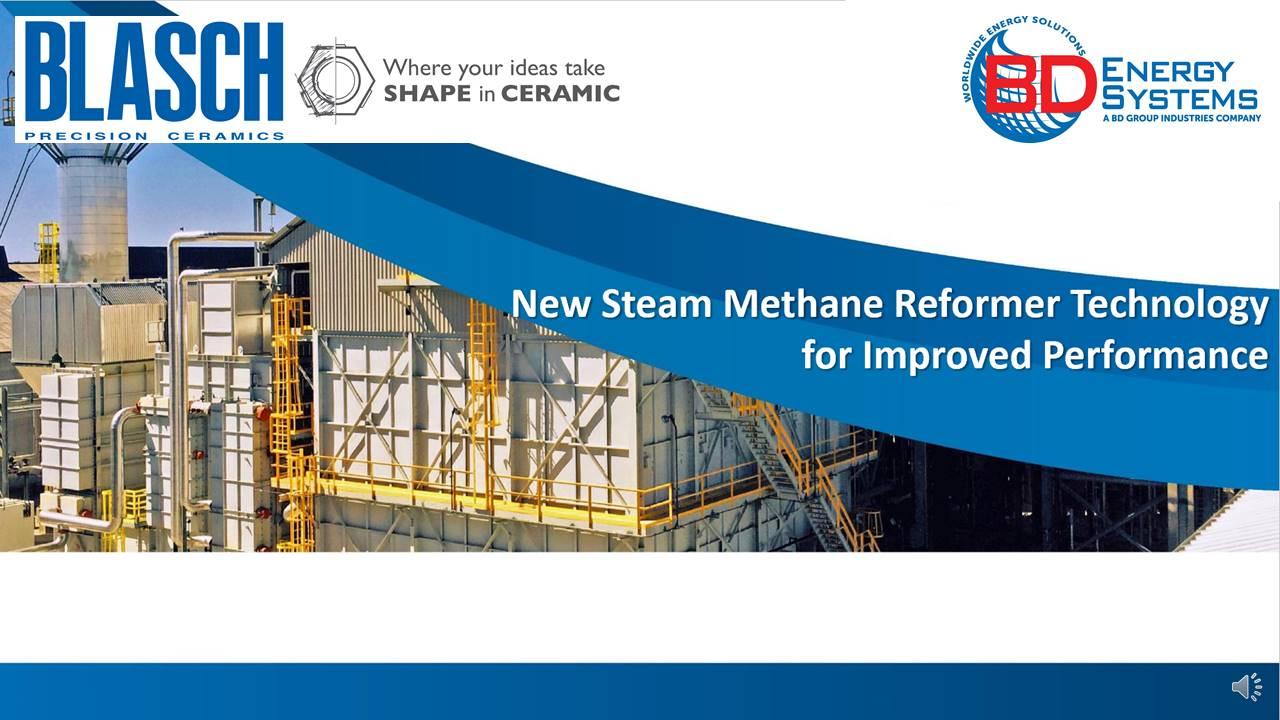 BLASCH
PRECISION CERAMICS

Where your ideas take SHAPE in CERAMIC

WORLDWIDE ENERGY SOLUTIONS
BD ENERGY SYSTEMS
A BD GROUP INDUSTRIES COMPANY

New Steam Methane Reformer Technology for Improved Performance